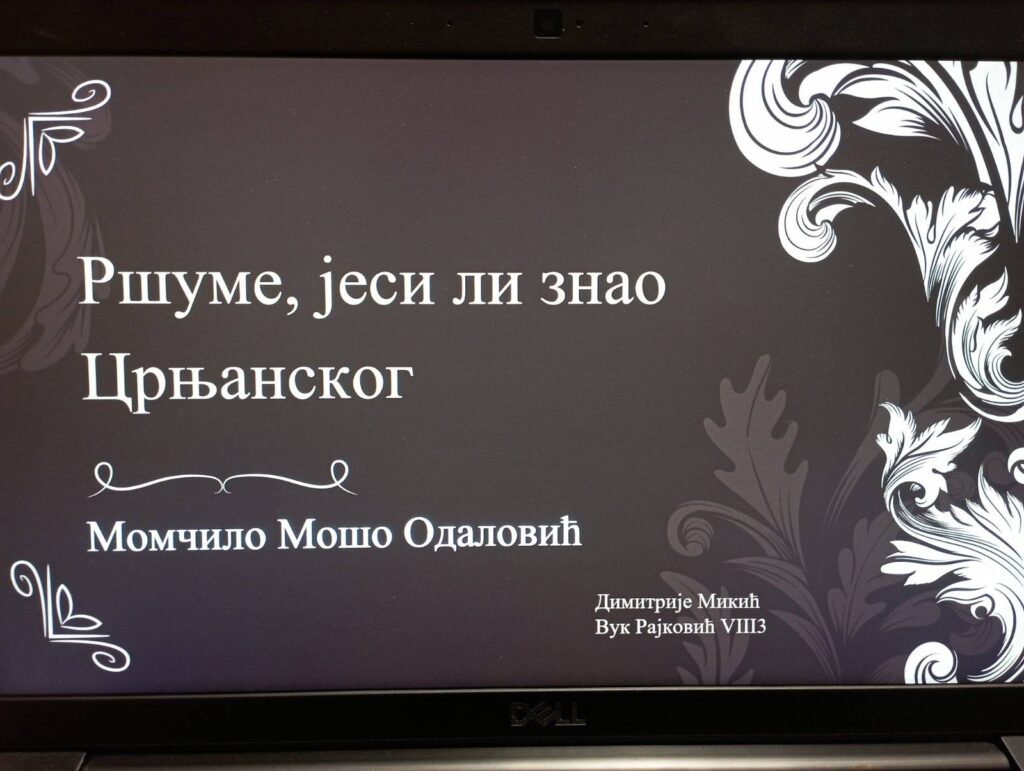 Ршуме, јеси ли знао Црњанског

Момчило Мошо Одаловић

Димитрије Микић
Вук Рајковић VIII3

DELL